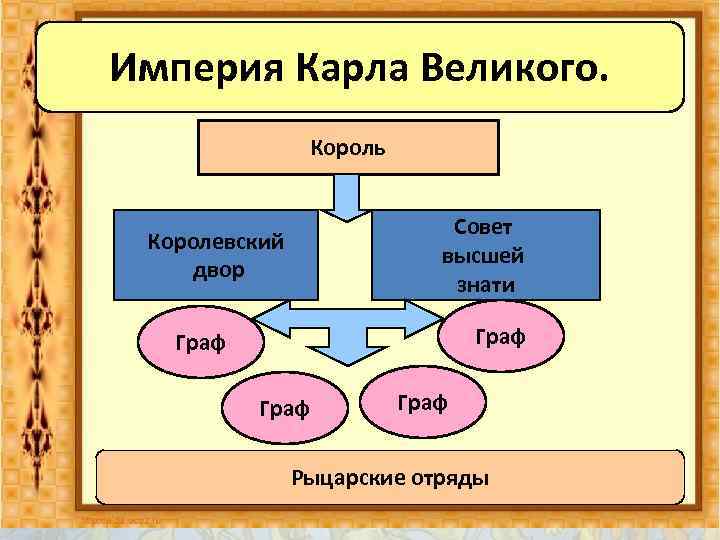 Империя Карла Великого.

Король

Королевский двор

Совет высшей знати

Граф

Граф

Граф

Граф

Рыцарские отряды